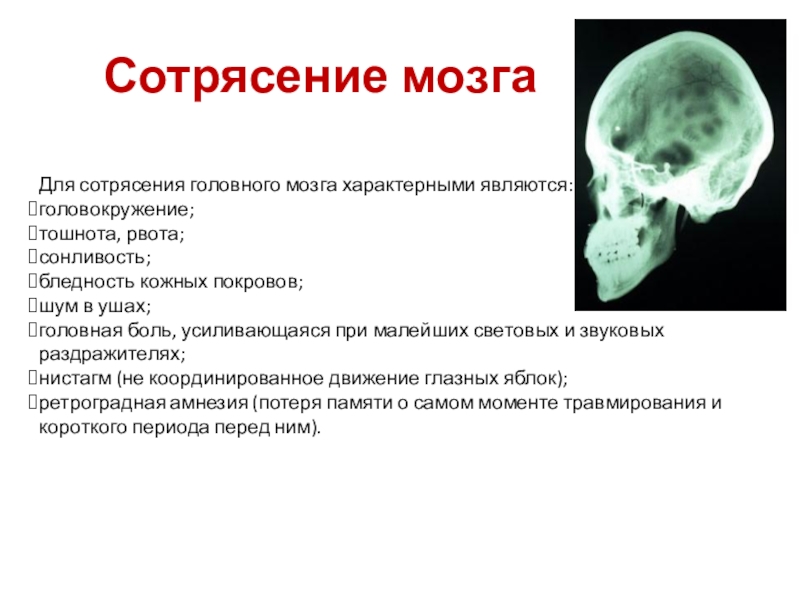 Сотрясение мозга

Для сотрясения головного мозга характерными являются:
головокружение;
тошнота, рвота;
сонливость;
бледность кожных покровов;
шум в ушах;
головная боль, усиливающаяся при малейших световых и звуковых раздражителях;
нистагм (не координированное движение глазных яблок);
ретроградная амнезия (потеря памяти о самом моменте травмирования и короткого периода перед ним).